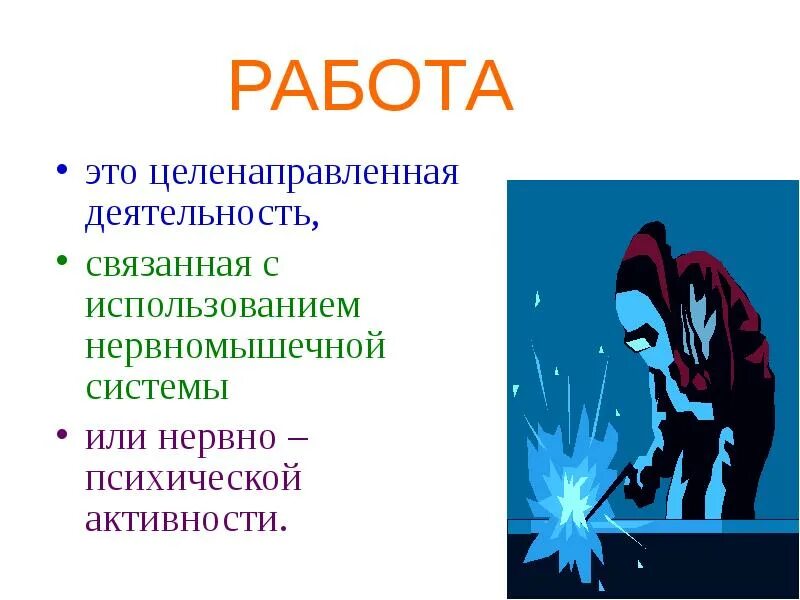 РАБОТА

• это целенаправленная деятельность,

• связанная с использованием нервномышечной системы

• или нервно – психической активности.